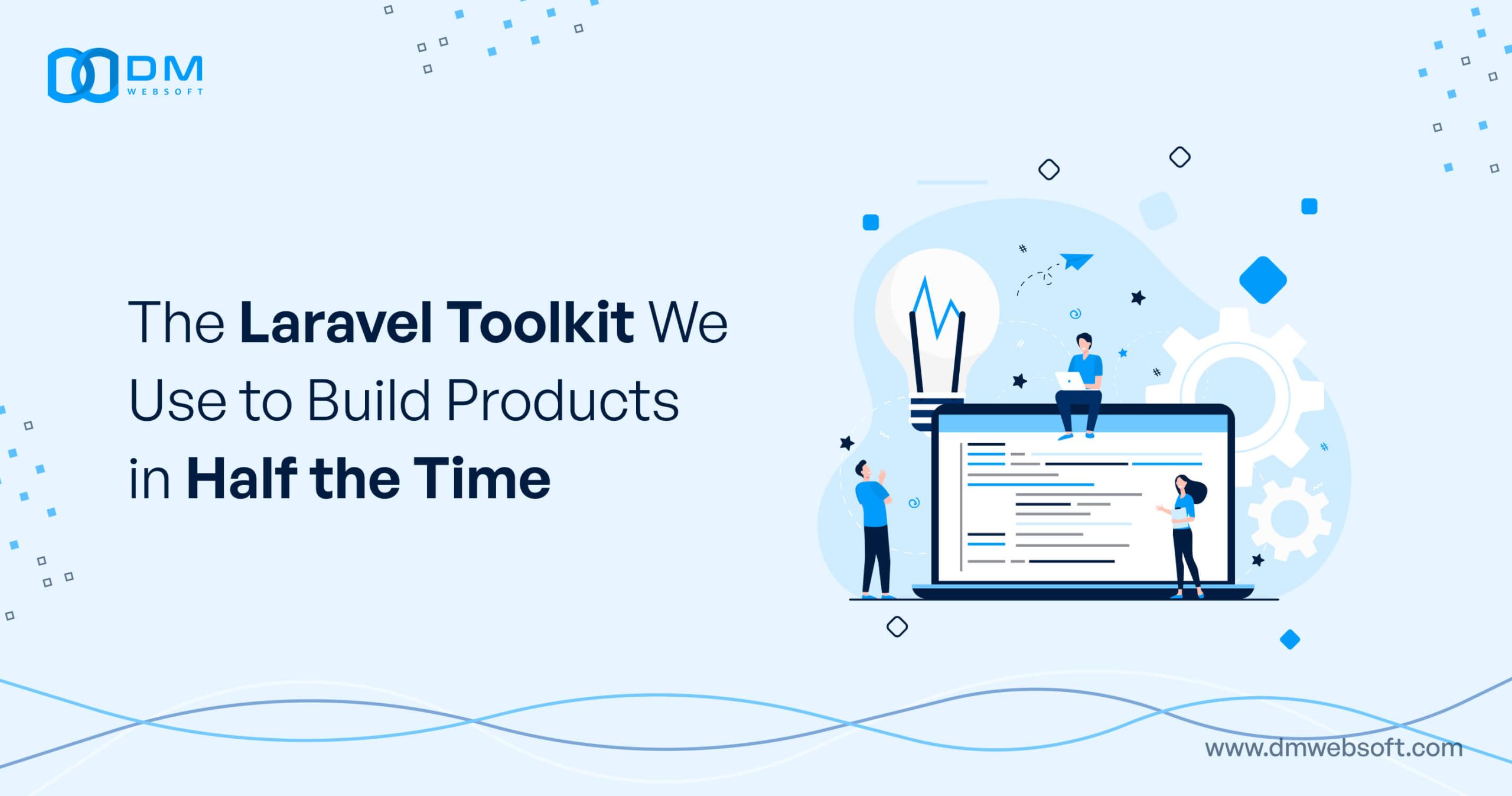 DM
WEBSOFT

The Laravel Toolkit We Use to Build Products in Half the Time

www.dmwebsoft.com